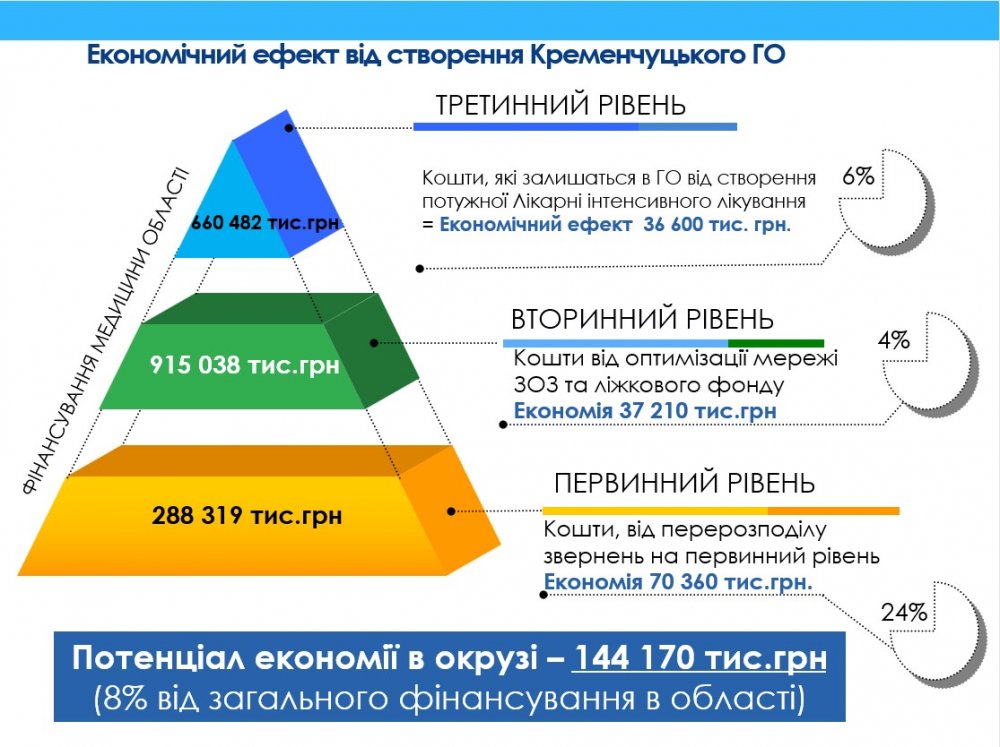 Економічний ефект від створення Кременчуцького ГО

ФІНАНСУВАННЯ МЕДИЦИНИ ОБЛАСТІ

660 482 тис.грн

915 038 тис.грн

288 319 тис.грн

ТРЕТИННИЙ РІВЕНЬ

Кошти, які залишаться в ГО від створення потужної Лікарні інтенсивного лікування = Економічний ефект 36 600 тис. грн.

6%

ВТОРИННИЙ РІВЕНЬ

Кошти від оптимізації мережі ЗОЗ та ліжкового фонду
Економія 37 210 тис.грн

4%

ПЕРВИННИЙ РІВЕНЬ

Кошти, від перерозподілу звернень на первинний рівень
Економія 70 360 тис.грн.

24%

Потенціал економії в окрузі – 144 170 тис.грн
(8% від загального фінансування в області)